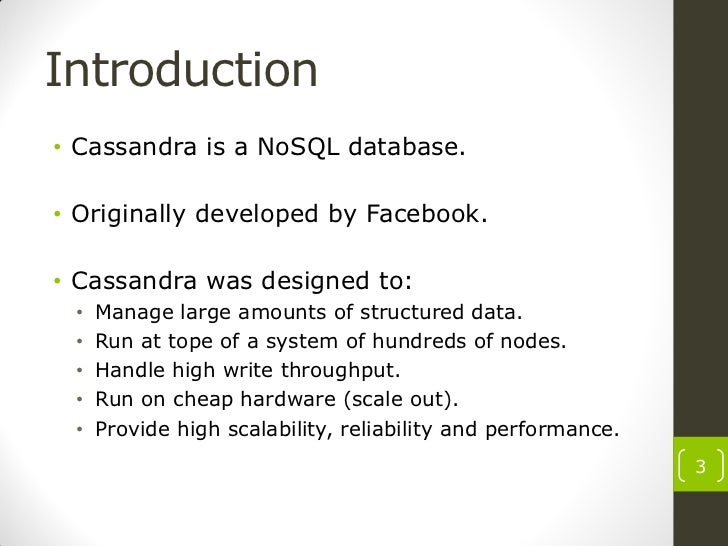 Introduction

• Cassandra is a NoSQL database.

• Originally developed by Facebook.

• Cassandra was designed to:
  • Manage large amounts of structured data.
  • Run at tope of a system of hundreds of nodes.
  • Handle high write throughput.
  • Run on cheap hardware (scale out).
  • Provide high scalability, reliability and performance.

3